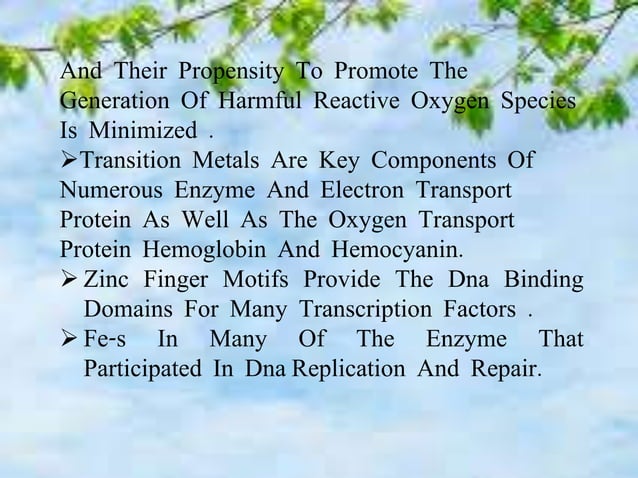 And Their Propensity To Promote The Generation Of Harmful Reactive Oxygen Species Is Minimized .

➢Transition Metals Are Key Components Of Numerous Enzyme And Electron Transport Protein As Well As The Oxygen Transport Protein Hemoglobin And Hemocyanin.

➢ Zinc Finger Motifs Provide The Dna Binding Domains For Many Transcription Factors .

➢ Fe-s In Many Of The Enzyme That Participated In Dna Replication And Repair.